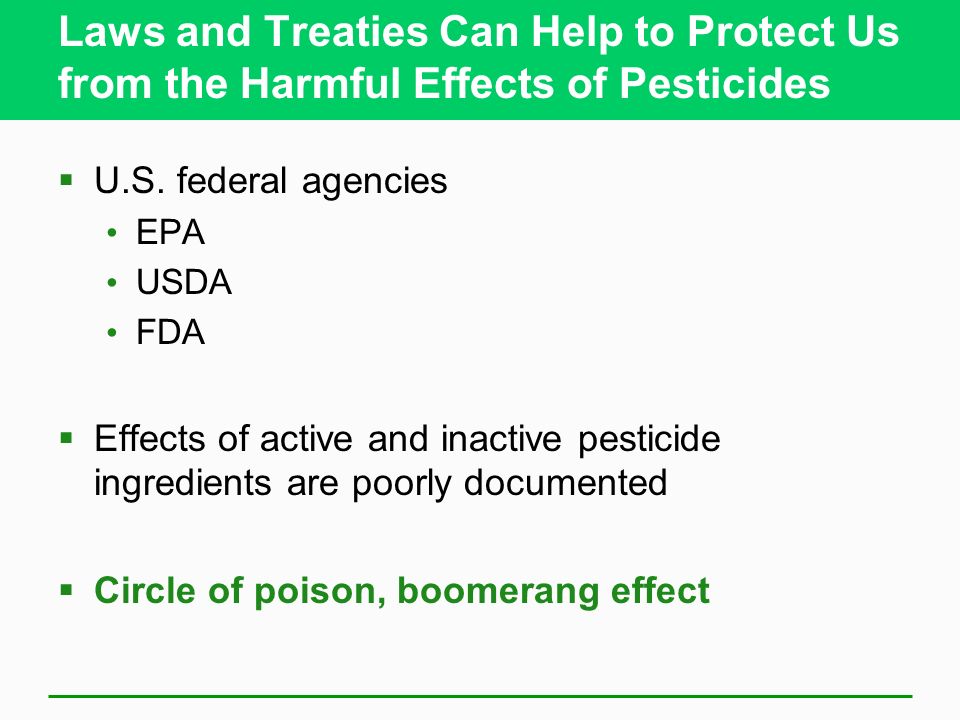 Laws and Treaties Can Help to Protect Us from the Harmful Effects of Pesticides

▪ U.S. federal agencies
• EPA
• USDA
• FDA

▪ Effects of active and inactive pesticide ingredients are poorly documented

▪ Circle of poison, boomerang effect